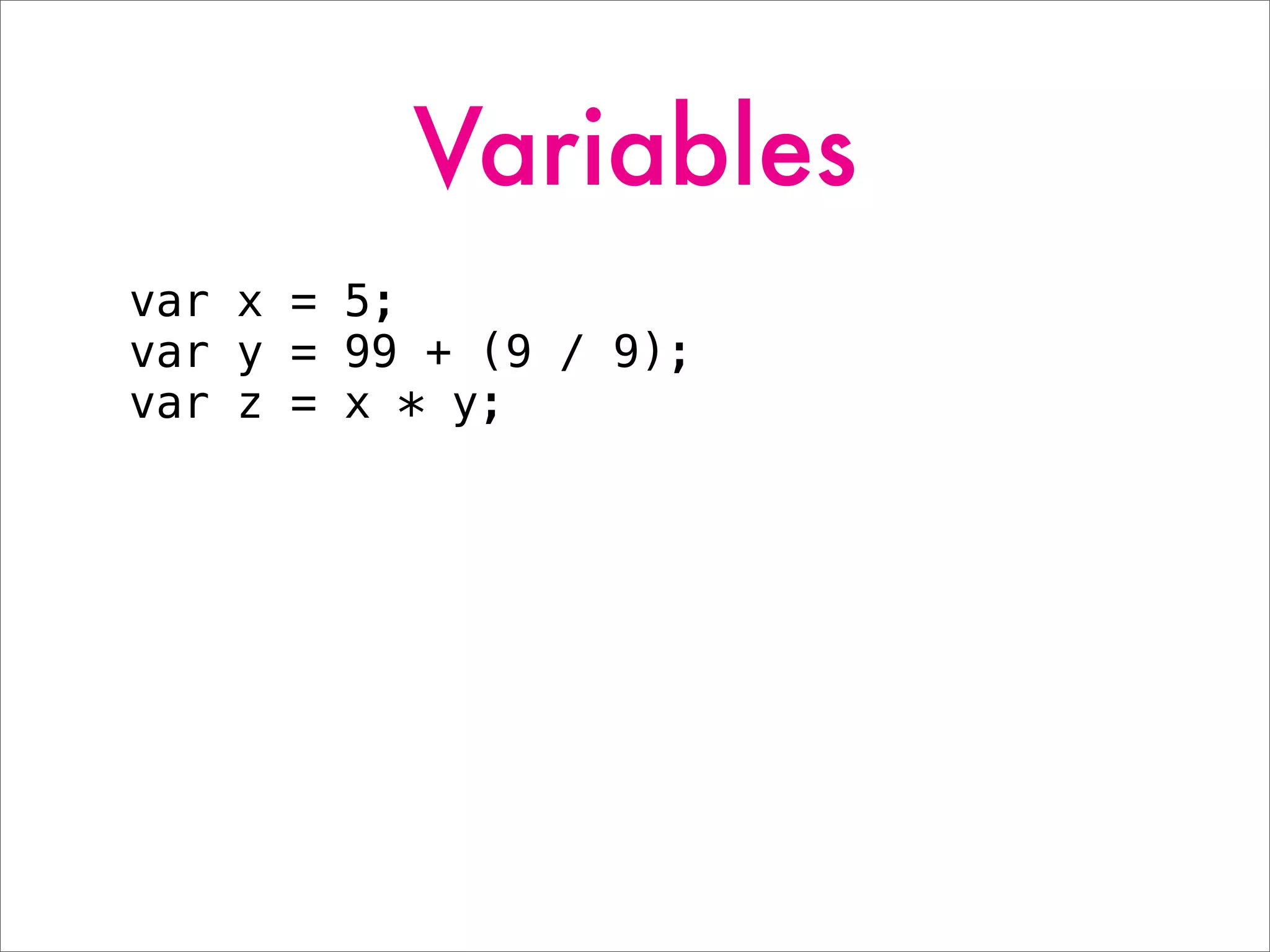 Variables

var x = 5;
var y = 99 + (9 / 9);
var z = x * y;